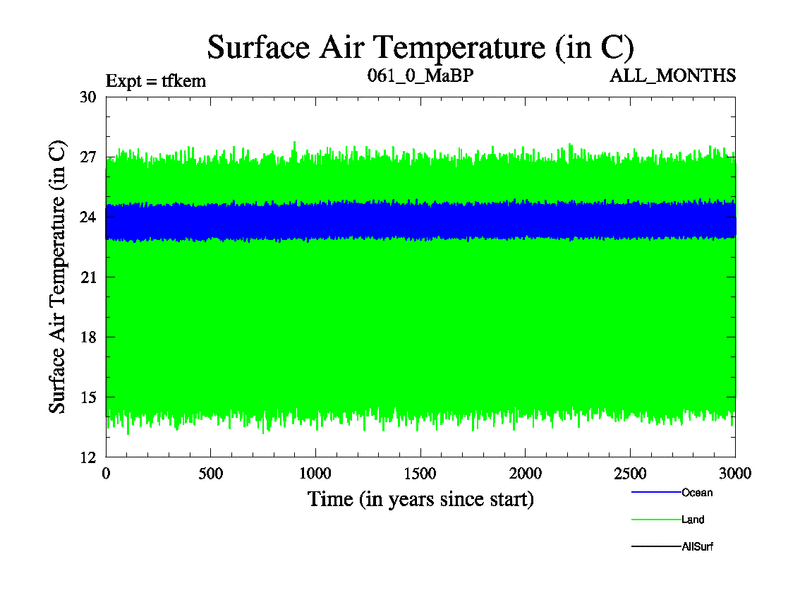 Surface Air Temperature (in C)

Expt = tfkem

061_0_MaBP

ALL_MONTHS

Surface Air Temperature (in C)

30
27
24
21
18
15
12

0
500
1000
1500
2000
2500
3000

Time (in years since start)

Ocean
Land
AllSurf